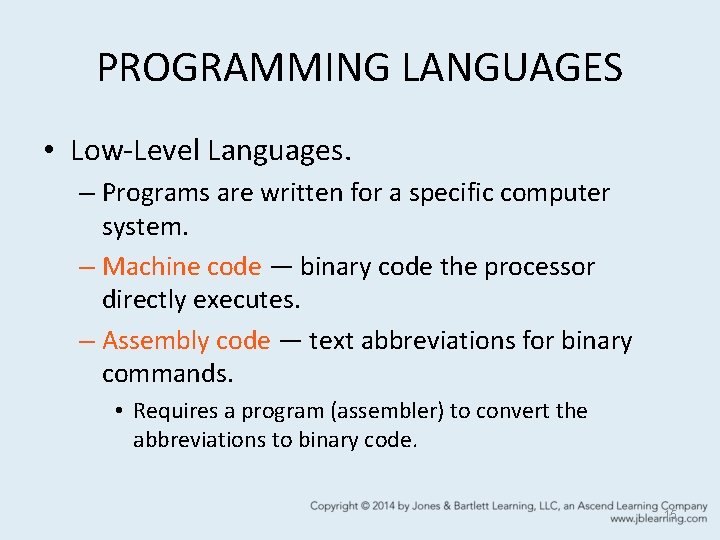 PROGRAMMING LANGUAGES

• Low-Level Languages.

– Programs are written for a specific computer system.

– Machine code — binary code the processor directly executes.

– Assembly code — text abbreviations for binary commands.

• Requires a program (assembler) to convert the abbreviations to binary code.

Copyright © 2014 by Jones & Bartlett Learning, LLC, an Ascend Learning Company
www.jblearning.com

15